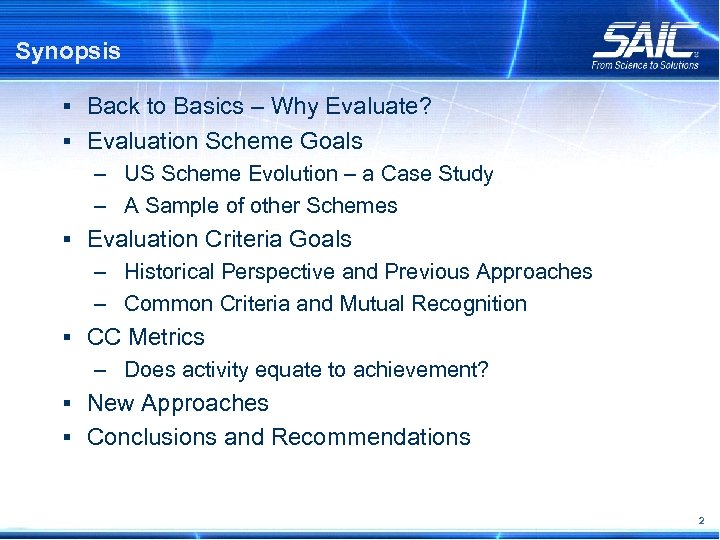 Synopsis

SAIC
From Science to Solutions

▪ Back to Basics – Why Evaluate?
▪ Evaluation Scheme Goals
– US Scheme Evolution – a Case Study
– A Sample of other Schemes
▪ Evaluation Criteria Goals
– Historical Perspective and Previous Approaches
– Common Criteria and Mutual Recognition
▪ CC Metrics
– Does activity equate to achievement?
▪ New Approaches
▪ Conclusions and Recommendations

2